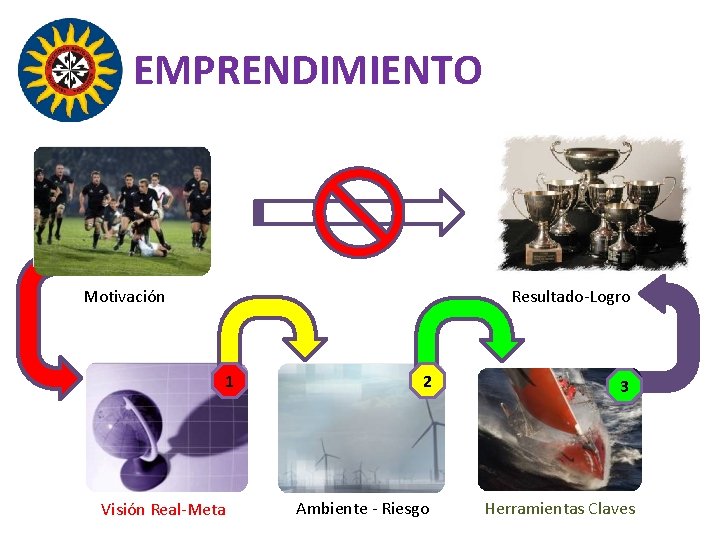 EMPRENDIMIENTO

Motivación

Resultado-Logro

1

2

3

Visión Real-Meta

Ambiente - Riesgo

Herramientas Claves